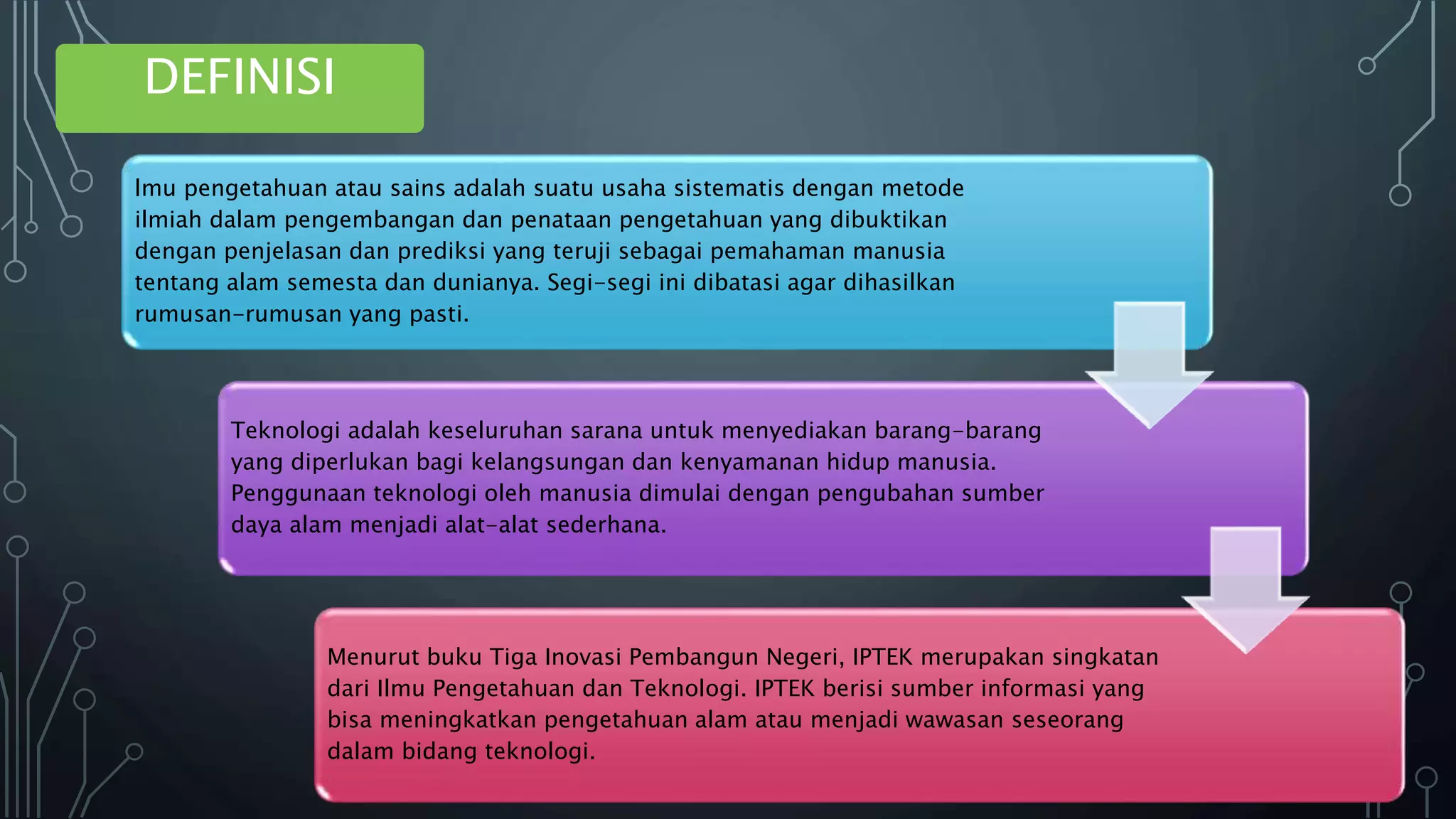 DEFINISI

Imu pengetahuan atau sains adalah suatu usaha sistematis dengan metode ilmiah dalam pengembangan dan penataan pengetahuan yang dibuktikan dengan penjelasan dan prediksi yang teruji sebagai pemahaman manusia tentang alam semesta dan dunianya. Segi-segi ini dibatasi agar dihasilkan rumusan-rumusan yang pasti.

Teknologi adalah keseluruhan sarana untuk menyediakan barang-barang yang diperlukan bagi kelangsungan dan kenyamanan hidup manusia. Penggunaan teknologi oleh manusia dimulai dengan pengubahan sumber daya alam menjadi alat-alat sederhana.

Menurut buku Tiga Inovasi Pembangun Negeri, IPTEK merupakan singkatan dari Ilmu Pengetahuan dan Teknologi. IPTEK berisi sumber informasi yang bisa meningkatkan pengetahuan alam atau menjadi wawasan seseorang dalam bidang teknologi.